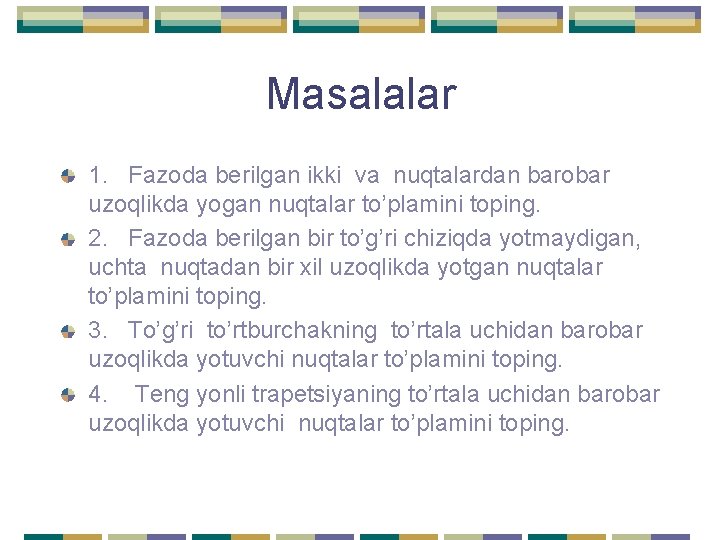 Masalalar

1. Fazoda berilgan ikki va nuqtalardan barobar uzoqlikda yogan nuqtalar to’plamini toping.

2. Fazoda berilgan bir to’g’ri chiziqda yotmaydigan, uchta nuqtadan bir xil uzoqlikda yotgan nuqtalar to’plamini toping.

3. To’g’ri to’rtburchakning to’rtala uchidan barobar uzoqlikda yotuvchi nuqtalar to’plamini toping.

4. Teng yonli trapetsiyaning to’rtala uchidan barobar uzoqlikda yotuvchi nuqtalar to’plamini toping.